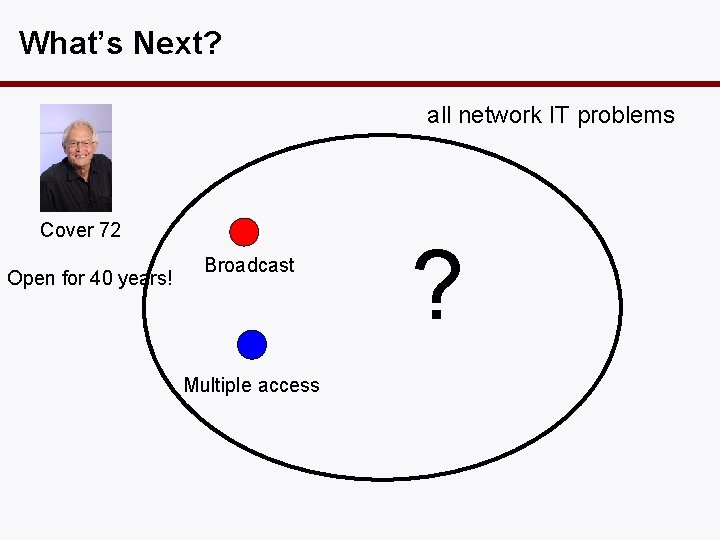 What's Next?

all network IT problems

Cover 72

Open for 40 years!

Broadcast

?

Multiple access